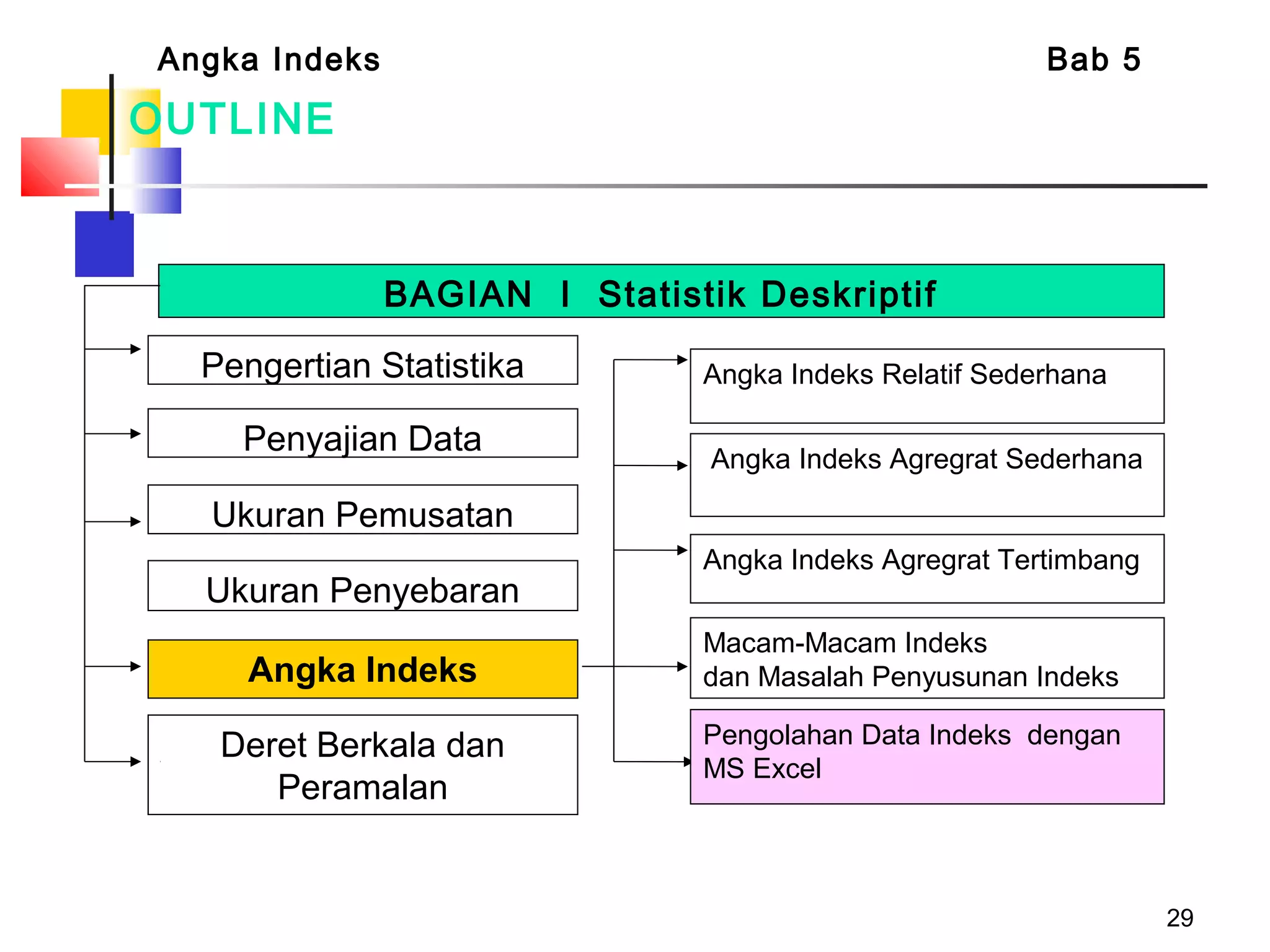 Angka Indeks

Bab 5

OUTLINE

BAGIAN I Statistik Deskriptif

Pengertian Statistika

Penyajian Data

Ukuran Pemusatan

Ukuran Penyebaran

Angka Indeks

Deret Berkala dan Peramalan

Angka Indeks Relatif Sederhana

Angka Indeks Agregrat Sederhana

Angka Indeks Agregrat Tertimbang

Macam-Macam Indeks dan Masalah Penyusunan Indeks

Pengolahan Data Indeks dengan MS Excel

29